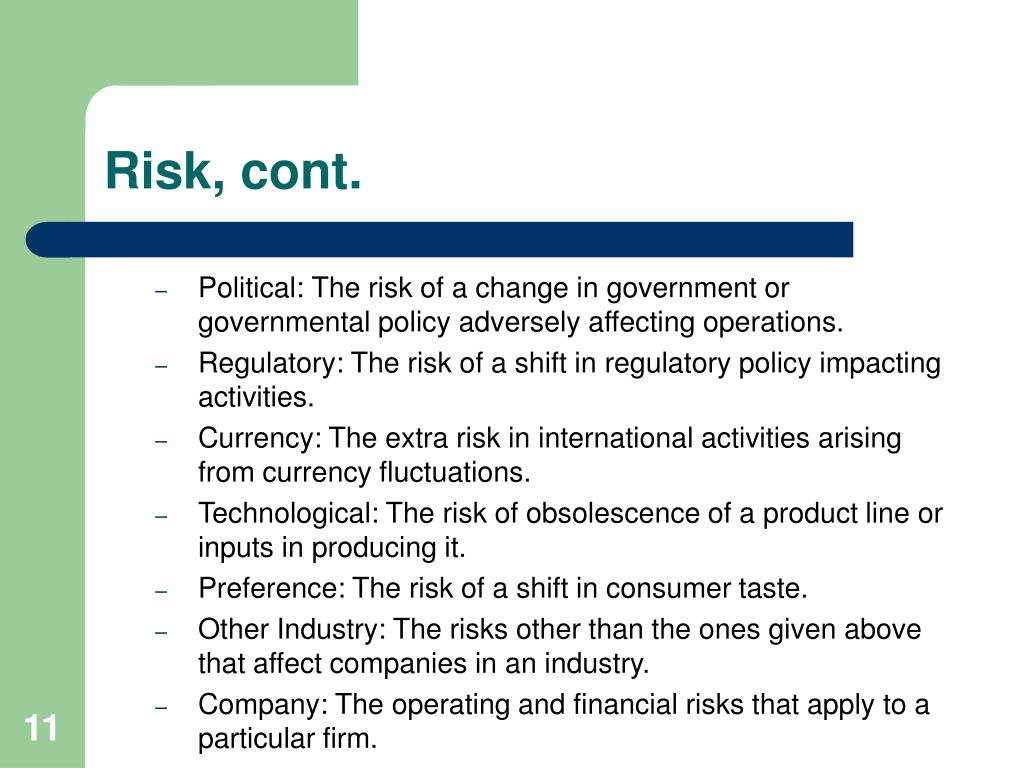 Risk, cont.

– Political: The risk of a change in government or governmental policy adversely affecting operations.
– Regulatory: The risk of a shift in regulatory policy impacting activities.
– Currency: The extra risk in international activities arising from currency fluctuations.
– Technological: The risk of obsolescence of a product line or inputs in producing it.
– Preference: The risk of a shift in consumer taste.
– Other Industry: The risks other than the ones given above that affect companies in an industry.
– Company: The operating and financial risks that apply to a particular firm.

11